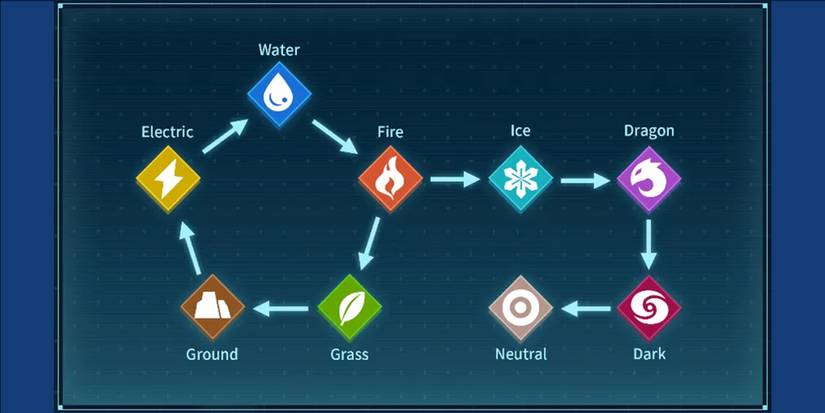 Water

Electric

Fire

Ice

Dragon

Ground

Grass

Neutral

Dark